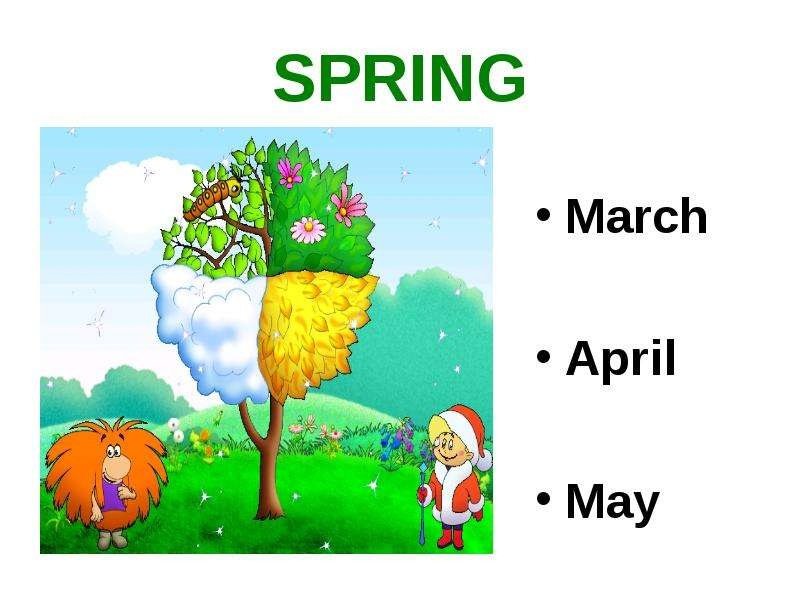 SPRING

• March

• April

• May